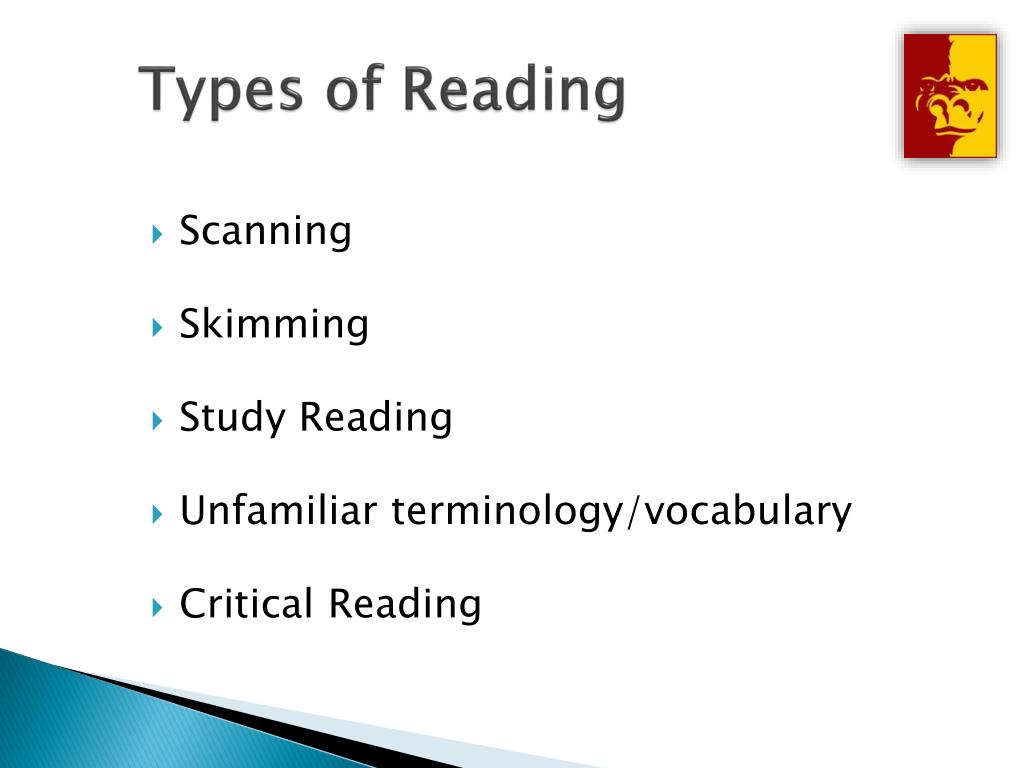 Types of Reading

Scanning

Skimming

Study Reading

Unfamiliar terminology/vocabulary

Critical Reading